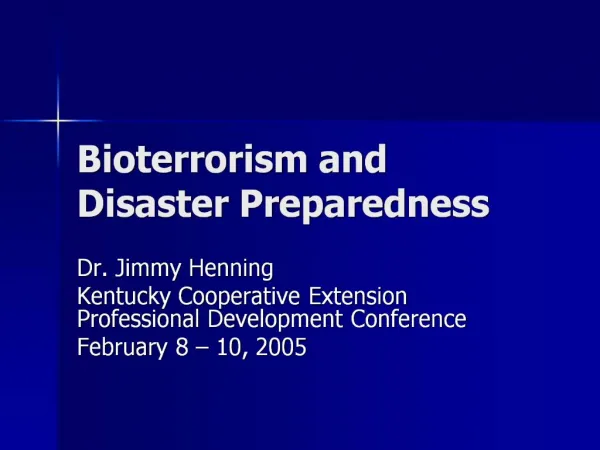 Bioterrorism and Disaster Preparedness

Dr. Jimmy Henning
Kentucky Cooperative Extension Professional Development Conference
February 8 – 10, 2005